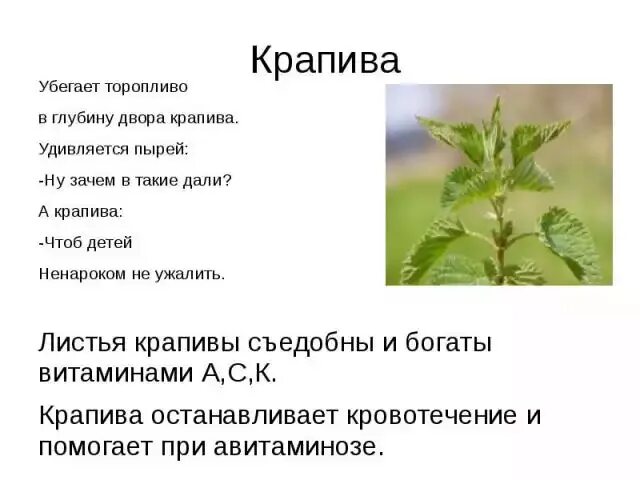 Крапива

Убегает торопливо

в глубину двора крапива.

Удивляется пырей:

-Ну зачем в такие дали?

А крапива:

-Чтоб детей

Ненароком не ужалить.

Листья крапивы съедобны и богаты витаминами А,С,К.

Крапива останавливает кровотечение и помогает при авитаминозе.